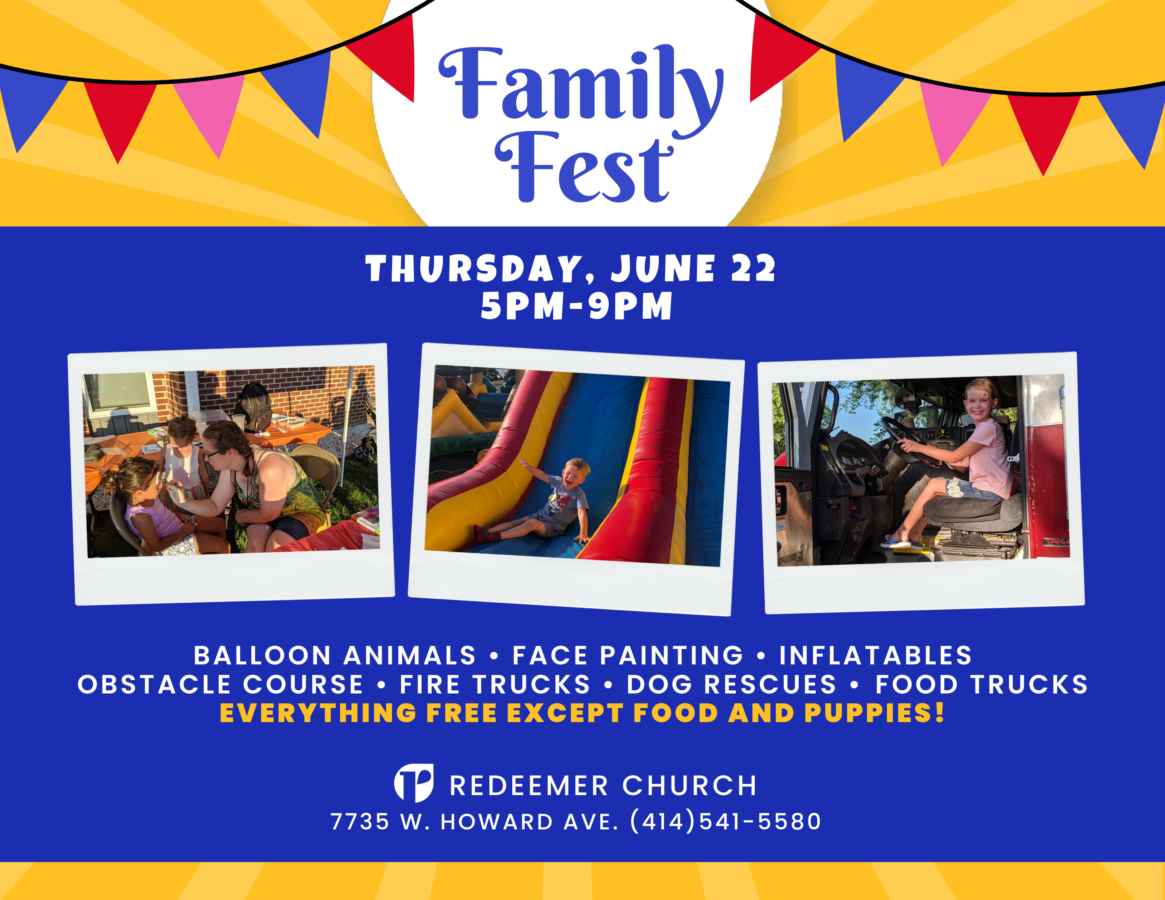 Family Fest

THURSDAY, JUNE 22
5PM-9PM

BALLOON ANIMALS • FACE PAINTING • INFLATABLES
OBSTACLE COURSE • FIRE TRUCKS • DOG RESCUES • FOOD TRUCKS
EVERYTHING FREE EXCEPT FOOD AND PUPPIES!

REDEEMER CHURCH
7735 W. HOWARD AVE. (414)541-5580